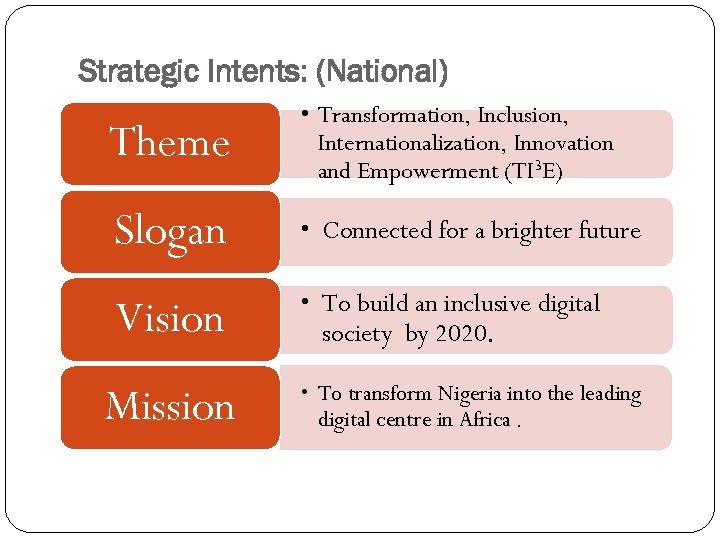 Strategic Intents: (National)

Theme

• Transformation, Inclusion, Internationalization, Innovation and Empowerment (TI$^3$E)

Slogan

• Connected for a brighter future

Vision

• To build an inclusive digital society by 2020.

Mission

• To transform Nigeria into the leading digital centre in Africa .